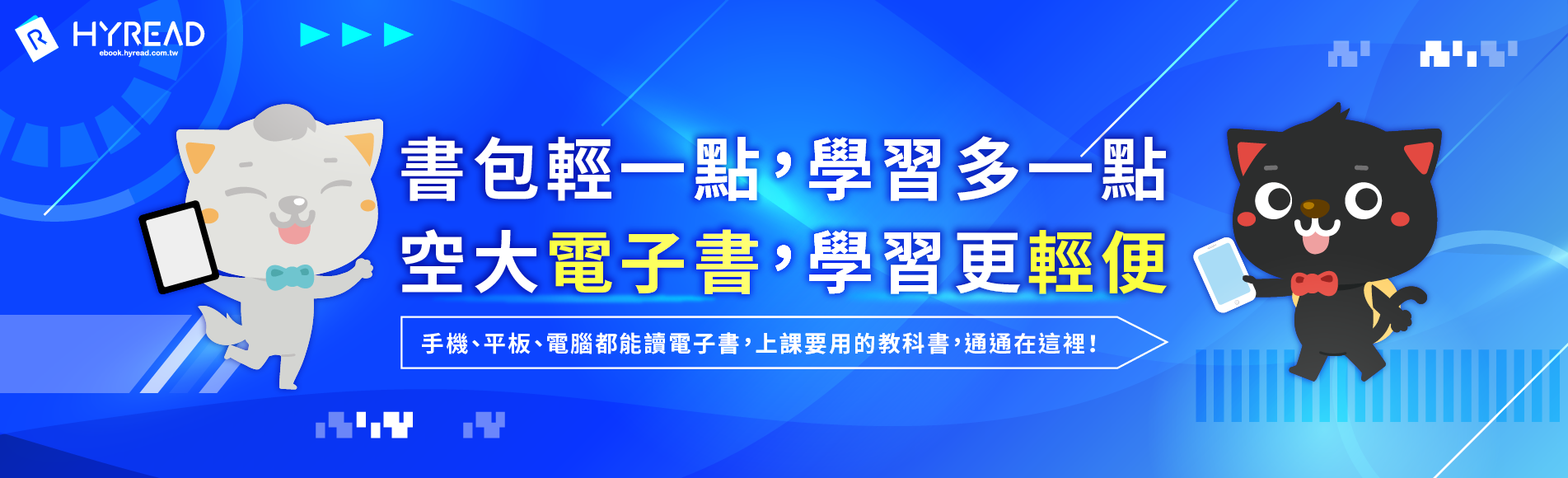 HYREAD
ebook.hyread.com.tw

書包輕一點，學習多一點
空大電子書，學習更輕便

手機、平板、電腦都能讀電子書，上課要用的教科書，通通在這裡！